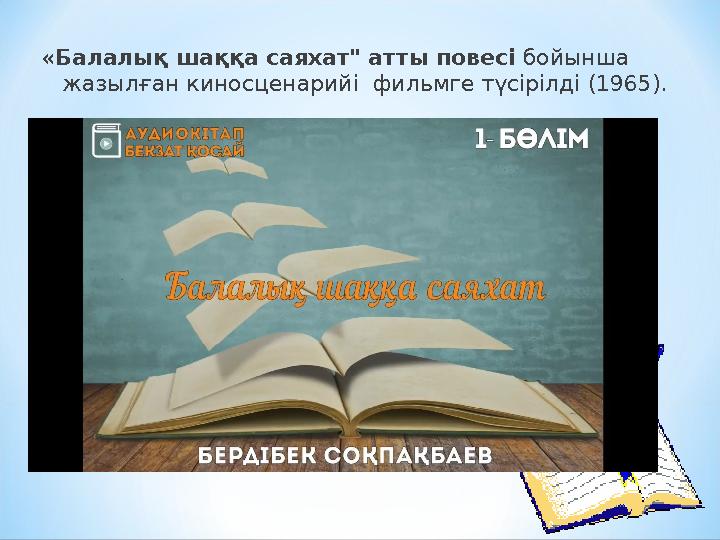 «Балалық шаққа саяхат" атты повесі бойынша жазылған киносценарийі фильмге түсірілді (1965).

АУДИОКІТАП
БЕКЗАТ ҚОСАЙ

1- БӨЛІМ

Балалық шаққа саяхат

БЕРДІБЕК СОҚПАҚБАЕВ